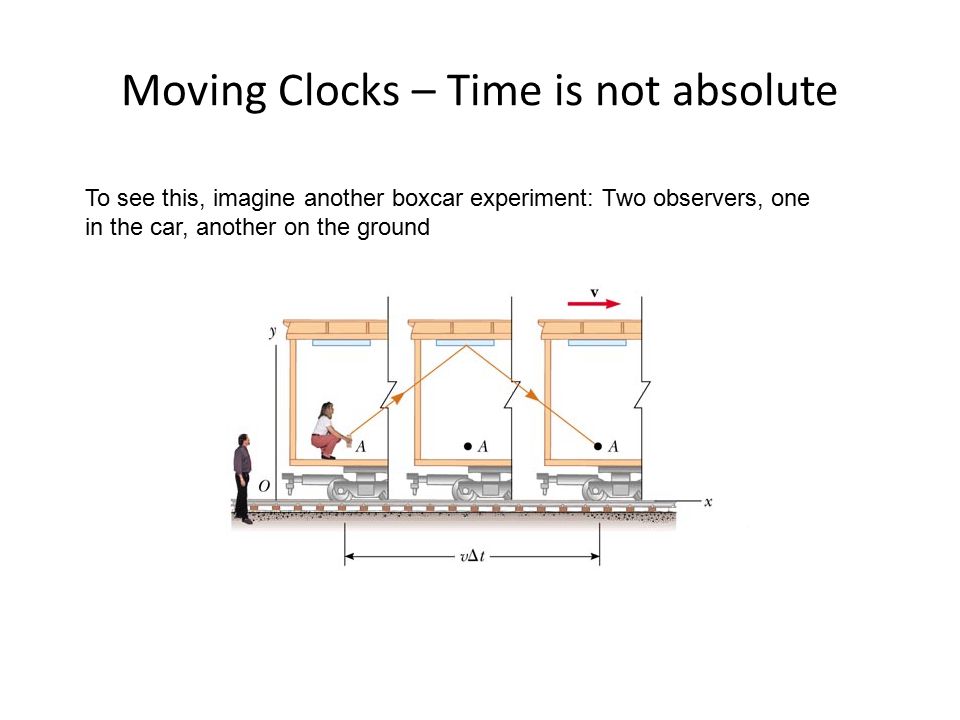 Moving Clocks – Time is not absolute

To see this, imagine another boxcar experiment: Two observers, one in the car, another on the ground

$\mathbf{v}$

$y$

$A$

$A$

$A$

$O$

$x$

$v\Delta t$